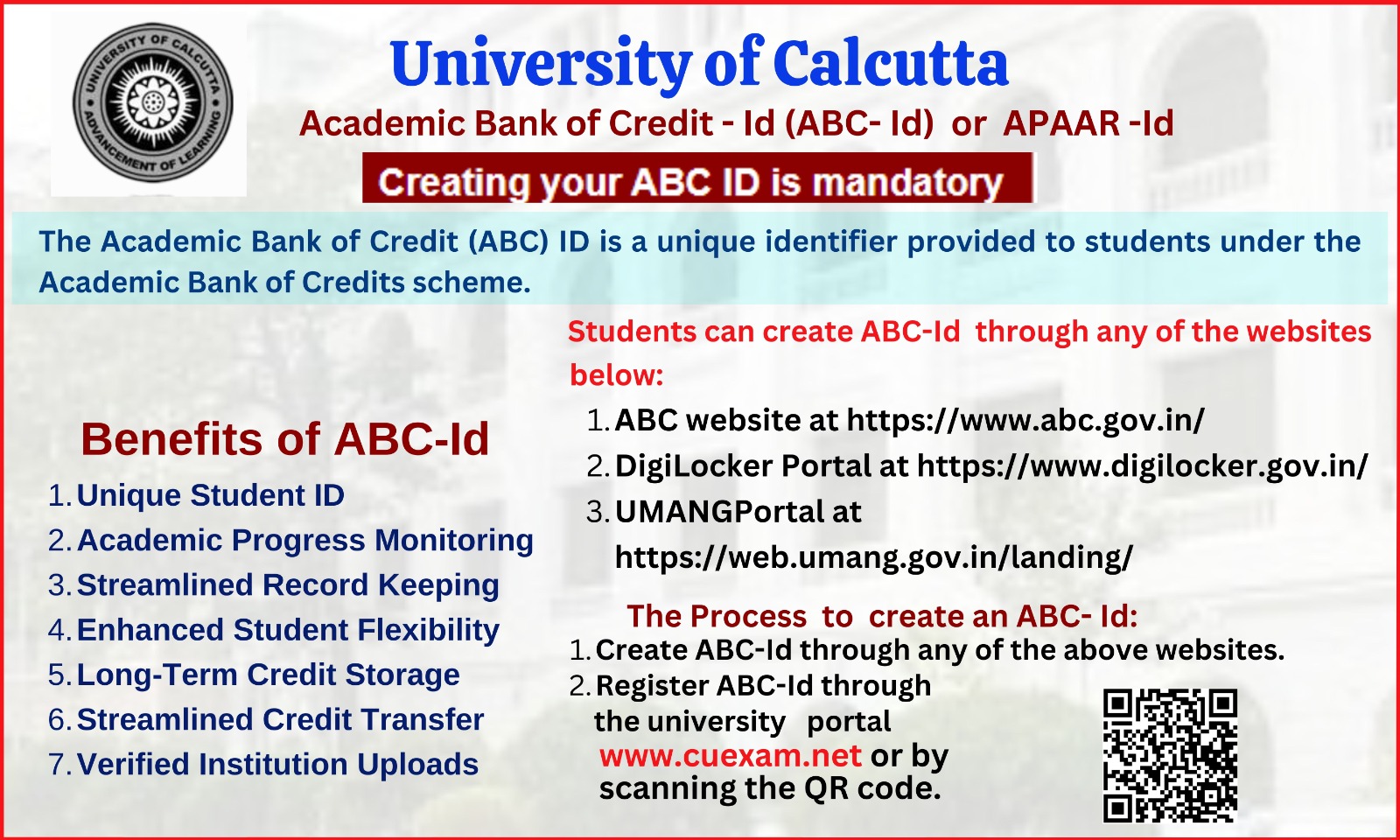 UNIVERSITY OF CALCUTTA
ADVANCEMENT OF LEARNING

University of Calcutta

Academic Bank of Credit - Id (ABC- Id) or APAAR -Id

Creating your ABC ID is mandatory

The Academic Bank of Credit (ABC) ID is a unique identifier provided to students under the Academic Bank of Credits scheme.

Benefits of ABC-Id

1. Unique Student ID
2. Academic Progress Monitoring
3. Streamlined Record Keeping
4. Enhanced Student Flexibility
5. Long-Term Credit Storage
6. Streamlined Credit Transfer
7. Verified Institution Uploads

Students can create ABC-Id through any of the websites below:

1. ABC website at https://www.abc.gov.in/
2. DigiLocker Portal at https://www.digilocker.gov.in/
3. UMANGPortal at https://web.umang.gov.in/landing/

The Process to create an ABC- Id:

1. Create ABC-Id through any of the above websites.
2. Register ABC-Id through the university portal www.cuexam.net or by scanning the QR code.